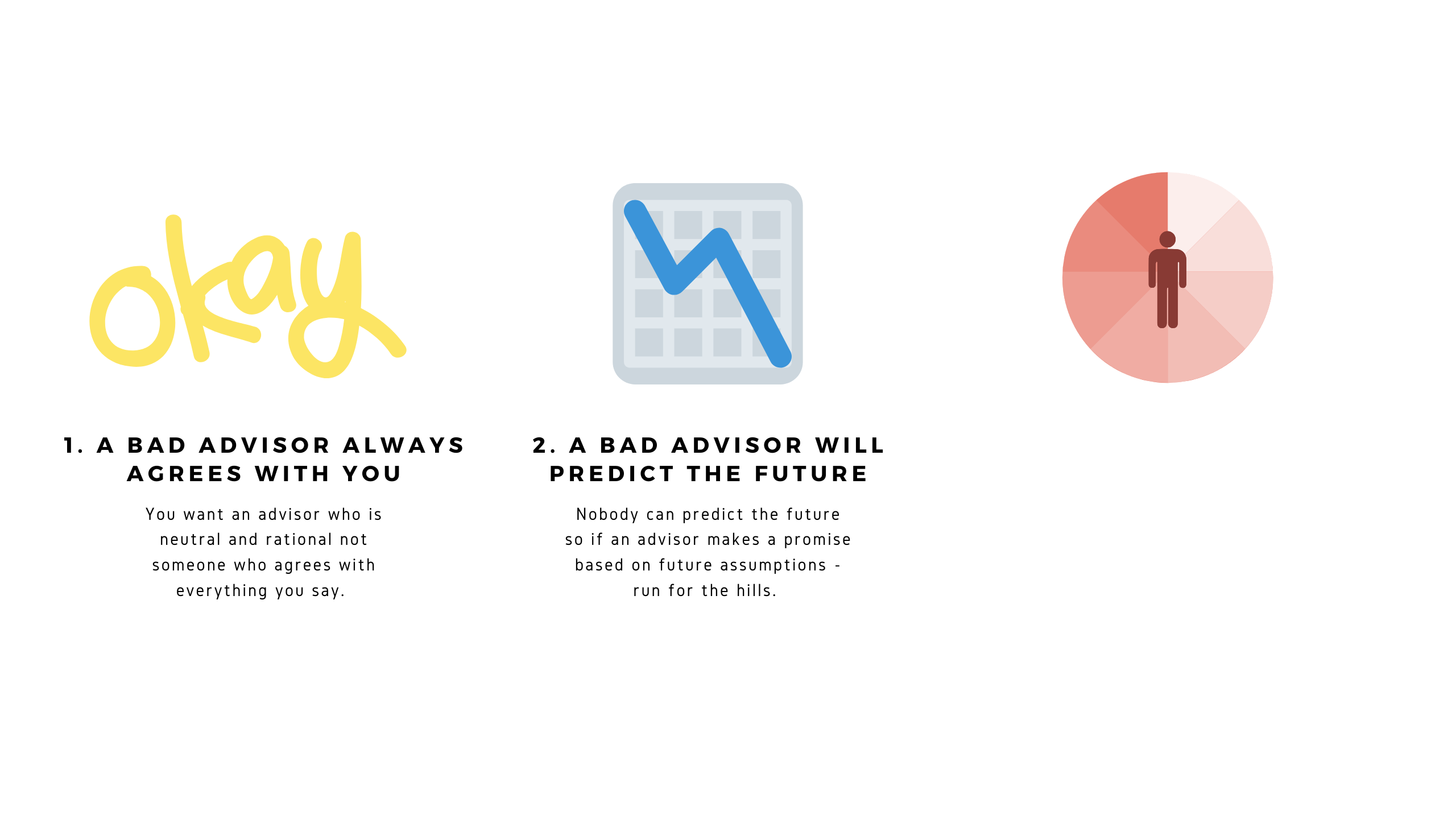 okay

1. A BAD ADVISOR ALWAYS AGREES WITH YOU

You want an advisor who is neutral and rational not someone who agrees with everything you say.

2. A BAD ADVISOR WILL PREDICT THE FUTURE

Nobody can predict the future so if an advisor makes a promise based on future assumptions - run for the hills.